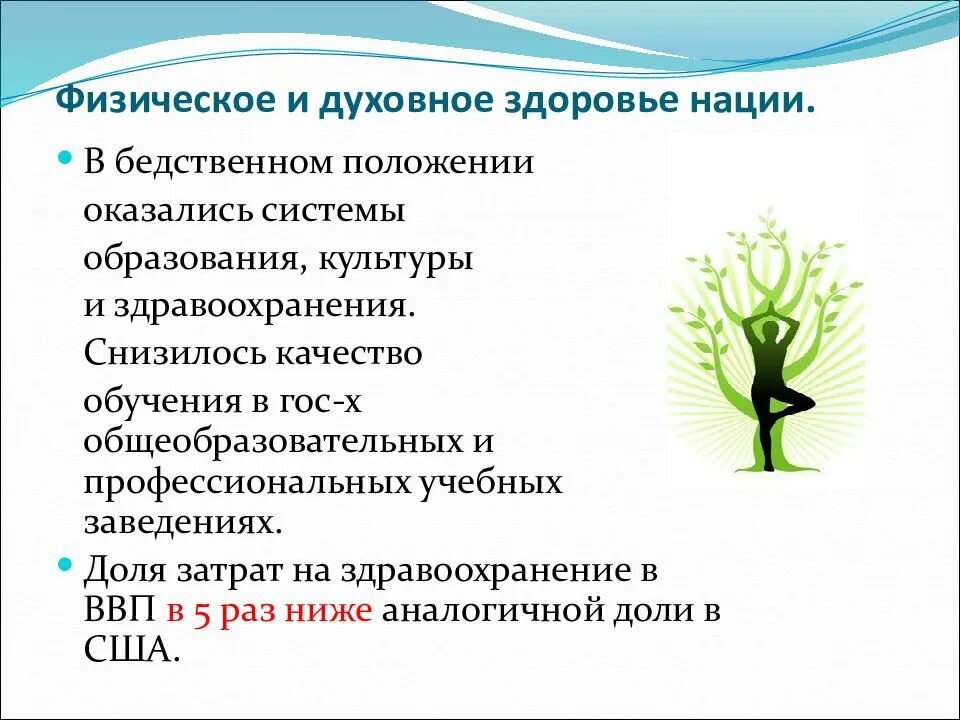 Физическое и духовное здоровье нации.

В бедственном положении оказались системы образования, культуры и здравоохранения. Снизилось качество обучения в гос-х общеобразовательных и профессиональных учебных заведениях.

Доля затрат на здравоохранение в ВВП в 5 раз ниже аналогичной доли в США.